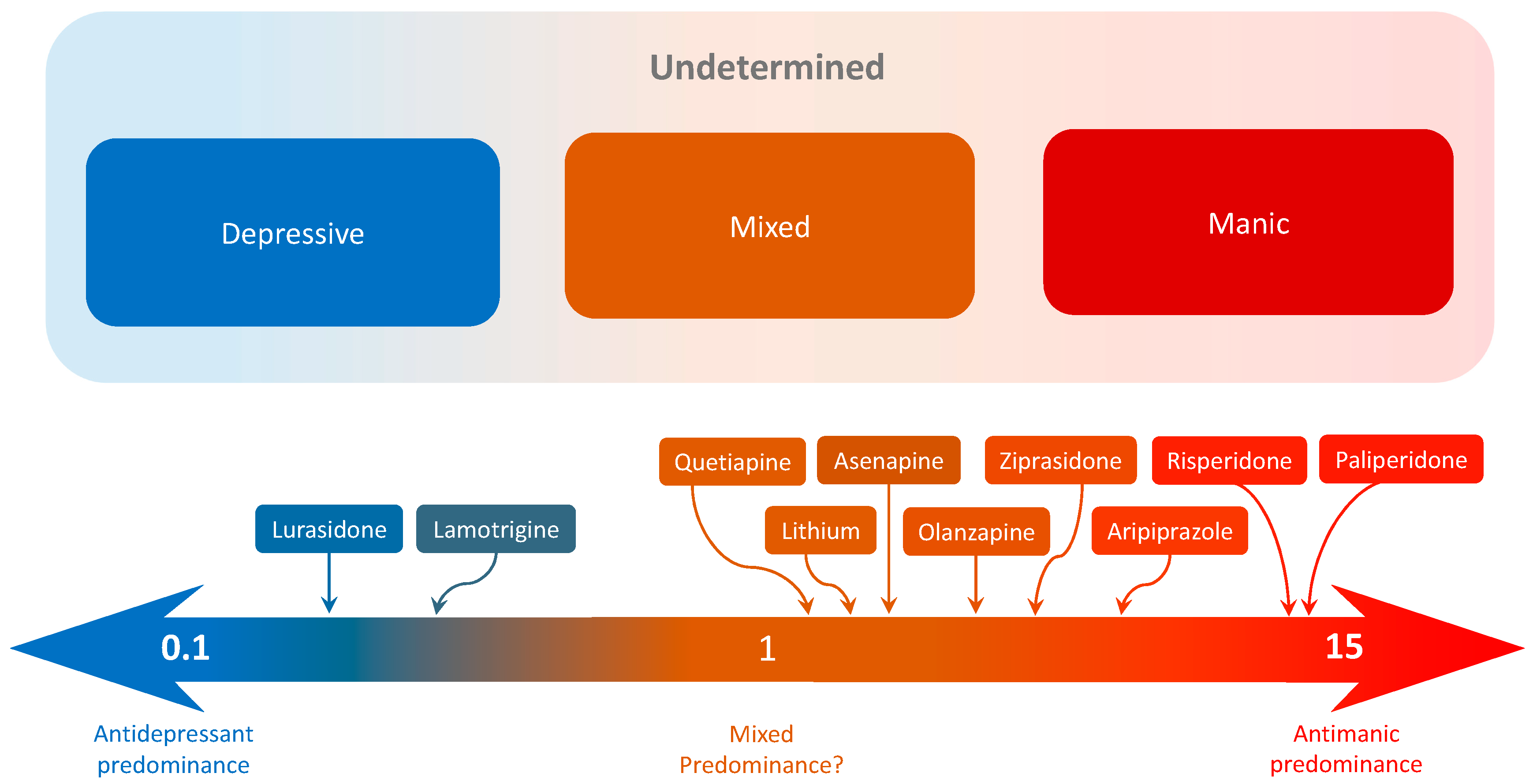 Undetermined

Depressive

Mixed

Manic

Quetiapine

Asenapine

Ziprasidone

Risperidone

Paliperidone

Lurasidone

Lamotrigine

Lithium

Olanzapine

Aripiprazole

0.1

1

15

Antidepressant predominance

Mixed Predominance?

Antimanic predominance